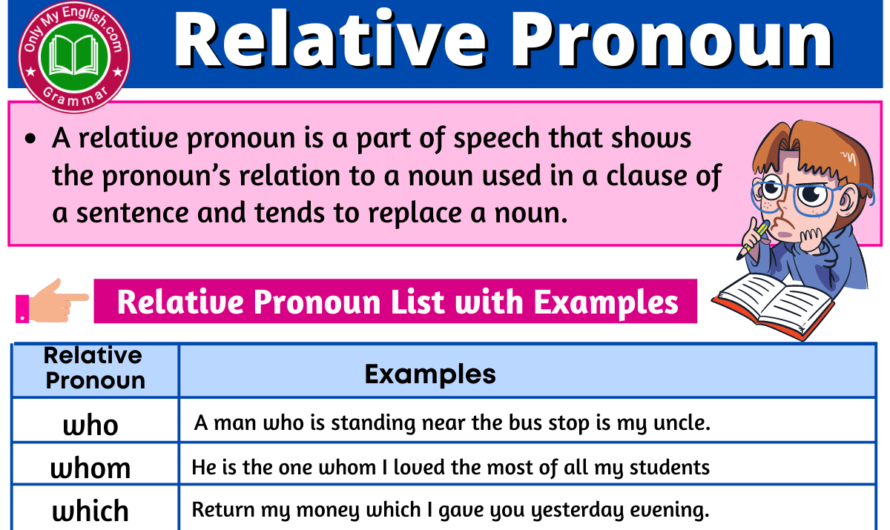 Only My English.com Grammar

Relative Pronoun

• A relative pronoun is a part of speech that shows the pronoun's relation to a noun used in a clause of a sentence and tends to replace a noun.

Relative Pronoun List with Examples

| Relative Pronoun | Examples |
|---|---|
| who | A man who is standing near the bus stop is my uncle. |
| whom | He is the one whom I loved the most of all my students |
| which | Return my money which I gave you yesterday evening. |